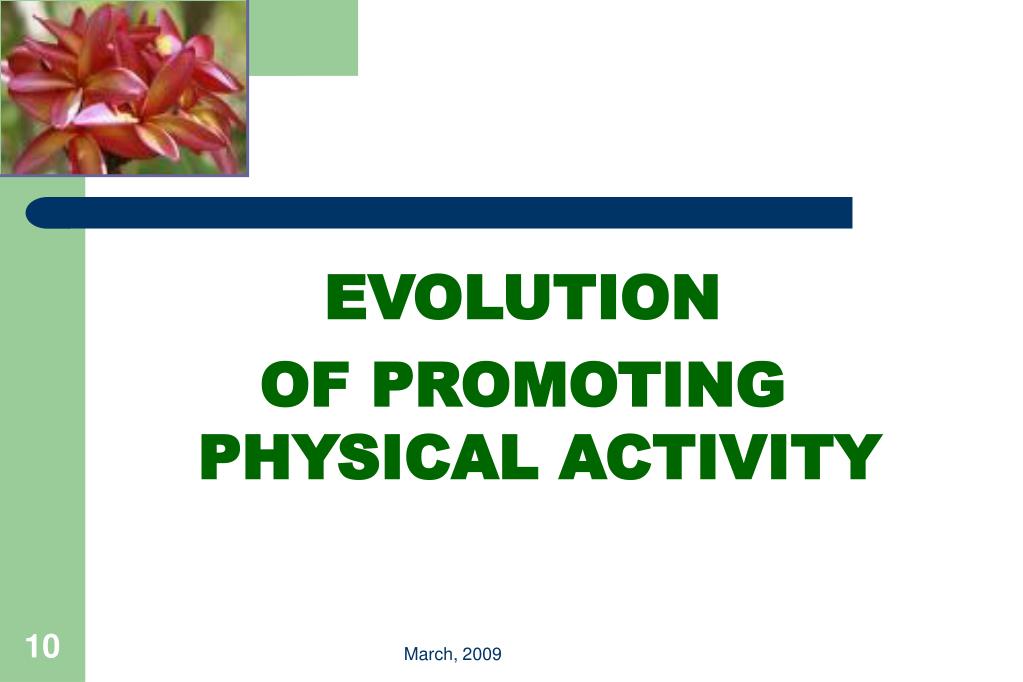 EVOLUTION
OF PROMOTING
PHYSICAL ACTIVITY

10

March, 2009